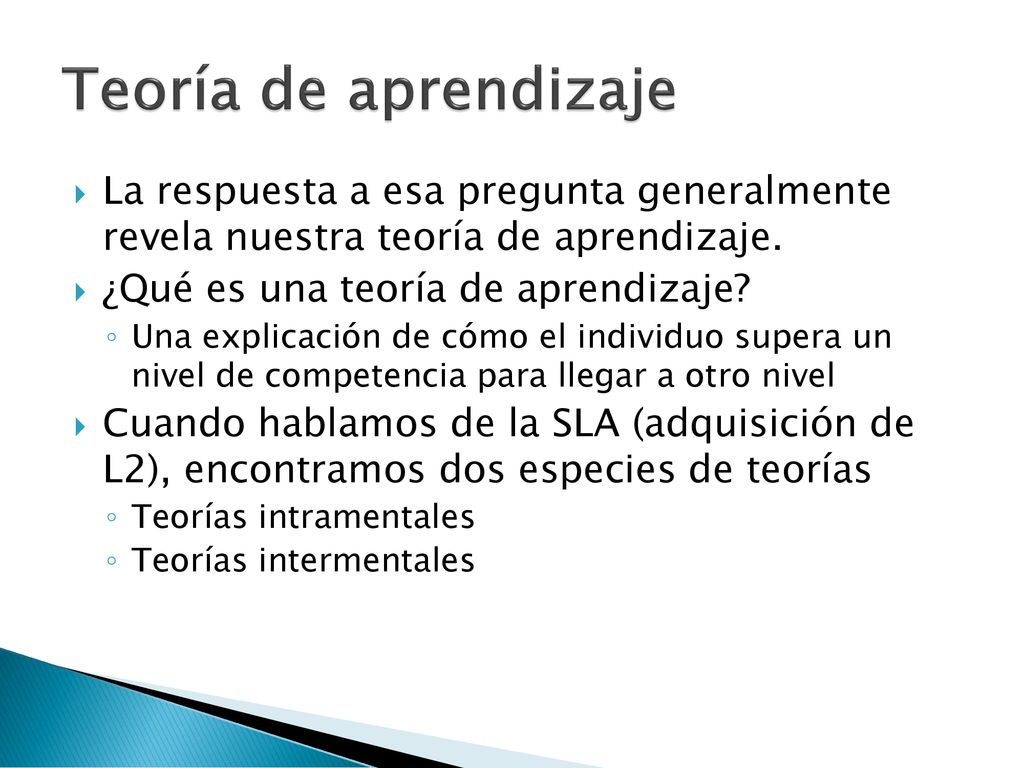 Teoría de aprendizaje

La respuesta a esa pregunta generalmente revela nuestra teoría de aprendizaje.

¿Qué es una teoría de aprendizaje?

Una explicación de cómo el individuo supera un nivel de competencia para llegar a otro nivel

Cuando hablamos de la SLA (adquisición de L2), encontramos dos especies de teorías

Teorías intramentales

Teorías intermentales